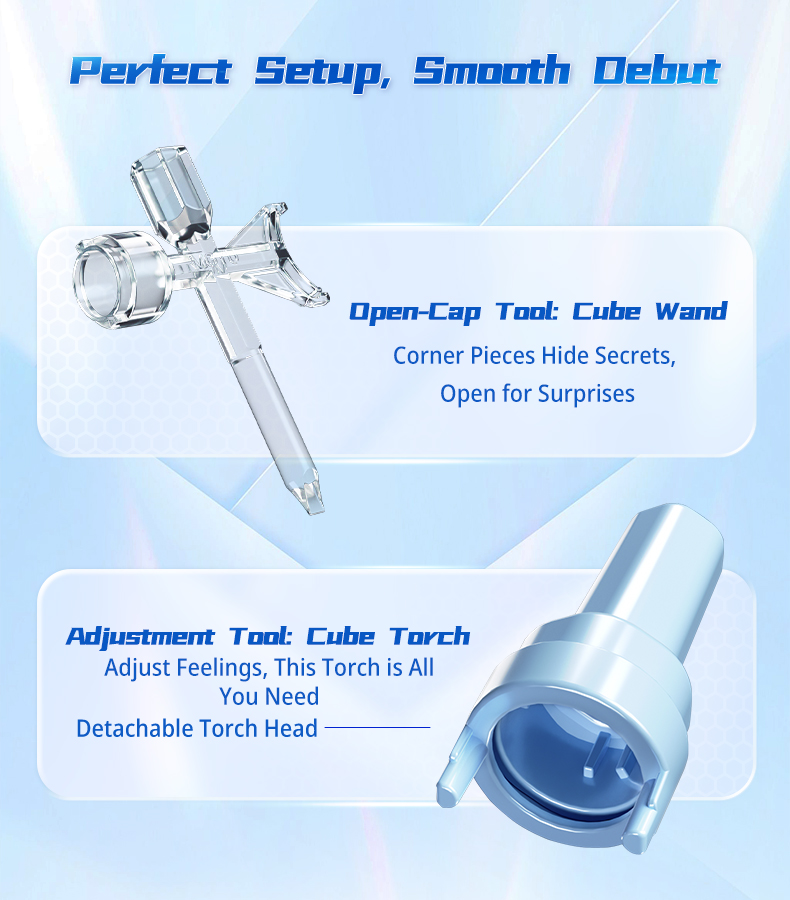 Perfect Setup, Smooth Debut

Open-Cap Tool: Cube Wand

Corner Pieces Hide Secrets, Open for Surprises

Adjustment Tool: Cube Torch

Adjust Feelings, This Torch is All You Need

Detachable Torch Head